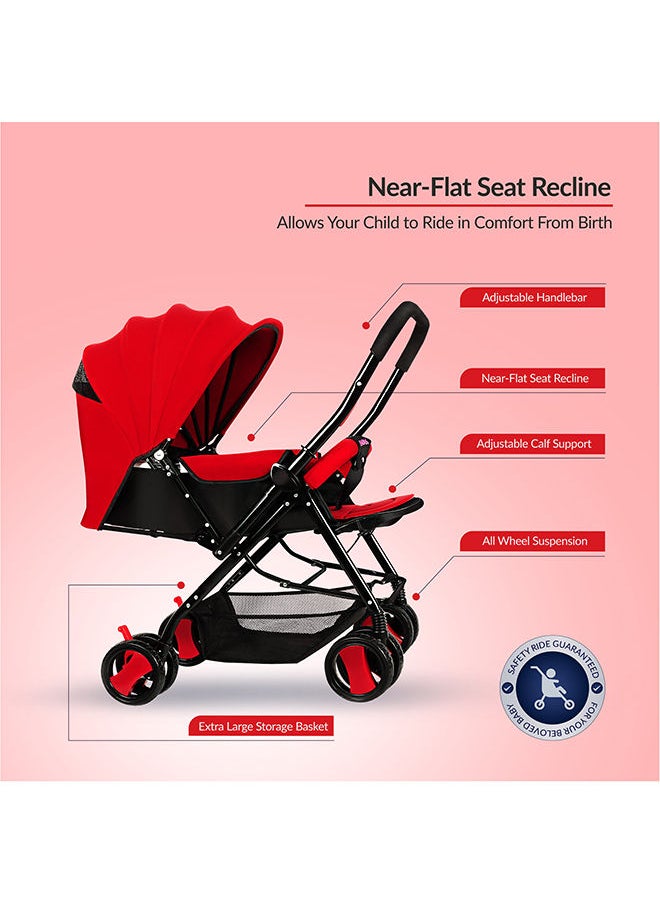 Near-Flat Seat Recline

Allows Your Child to Ride in Comfort From Birth

Adjustable Handlebar

Near-Flat Seat Recline

Adjustable Calf Support

All Wheel Suspension

Extra Large Storage Basket

SAFETY RIDE GUARANTEED
FOR YOUR BELOVED BABY